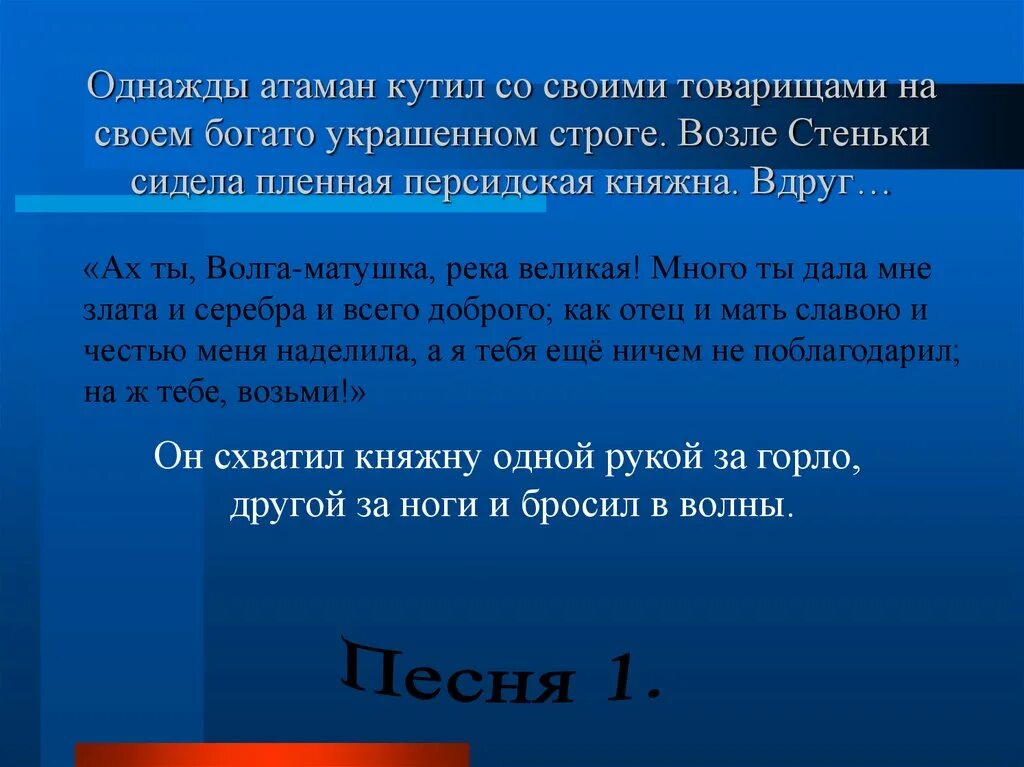 Однажды атаман кутил со своими товарищами на своем богато украшенном строге. Возле Стеньки сидела пленная персидская княжна. Вдруг…

«Ах ты, Волга-матушка, река великая! Много ты дала мне злата и серебра и всего доброго; как отец и мать славою и честью меня наделила, а я тебя ещё ничем не поблагодарил; на ж тебе, возьми!»

Он схватил княжну одной рукой за горло, другой за ноги и бросил в волны.

Песня 1.